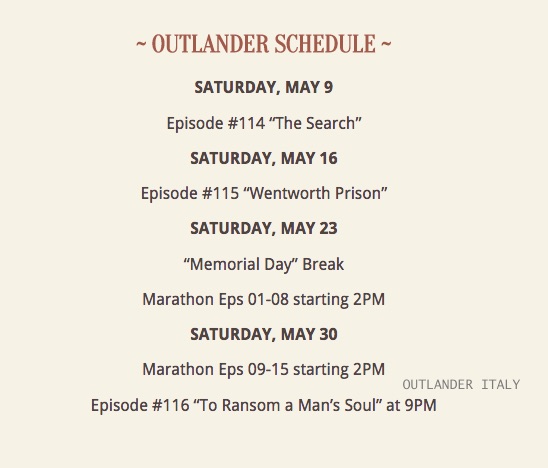 ~ OUTLANDER SCHEDULE ~

SATURDAY, MAY 9

Episode #114 “The Search”

SATURDAY, MAY 16

Episode #115 “Wentworth Prison”

SATURDAY, MAY 23

“Memorial Day” Break

Marathon Eps 01-08 starting 2PM

SATURDAY, MAY 30

Marathon Eps 09-15 starting 2PM

OUTLANDER ITALY

Episode #116 “To Ransom a Man’s Soul” at 9PM